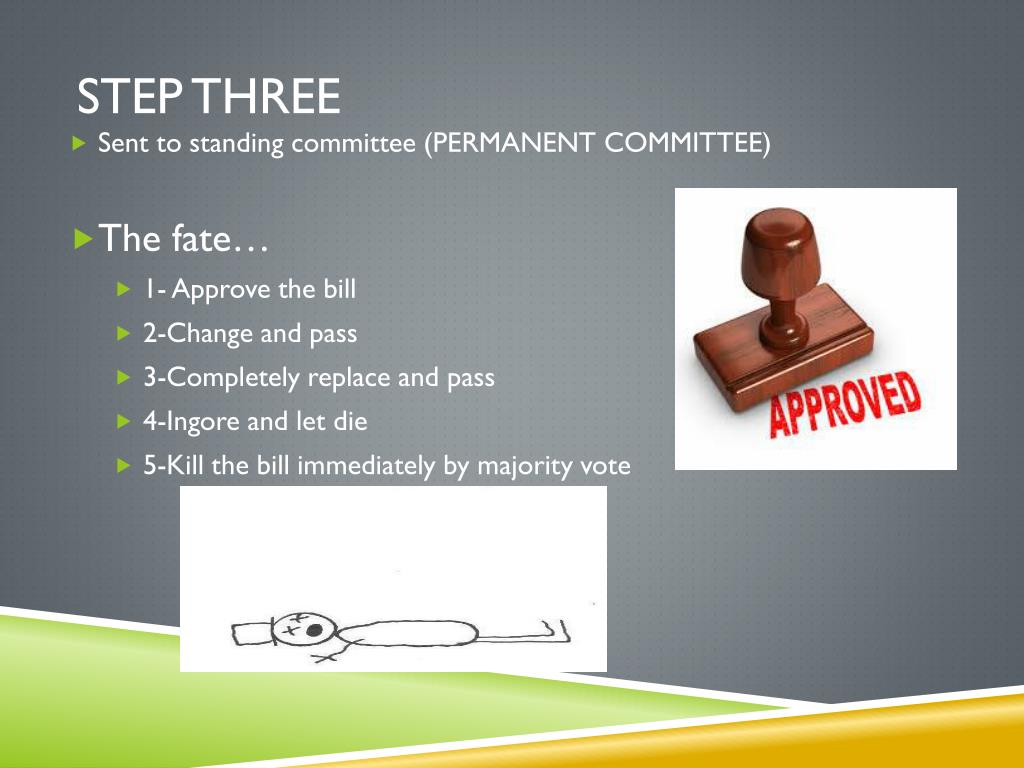 STEP THREE

Sent to standing committee (PERMANENT COMMITTEE)

The fate…

1- Approve the bill

2-Change and pass

3-Completely replace and pass

4-Ingore and let die

5-Kill the bill immediately by majority vote

APPROVED